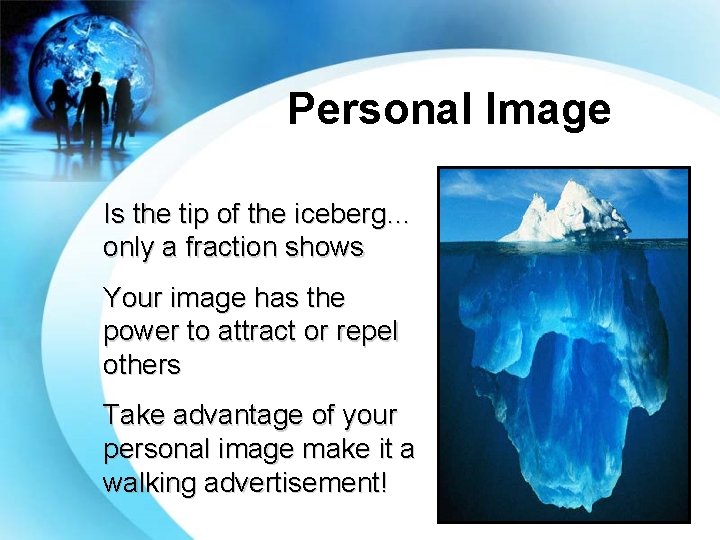 Personal Image

Is the tip of the iceberg… only a fraction shows

Your image has the power to attract or repel others

Take advantage of your personal image make it a walking advertisement!